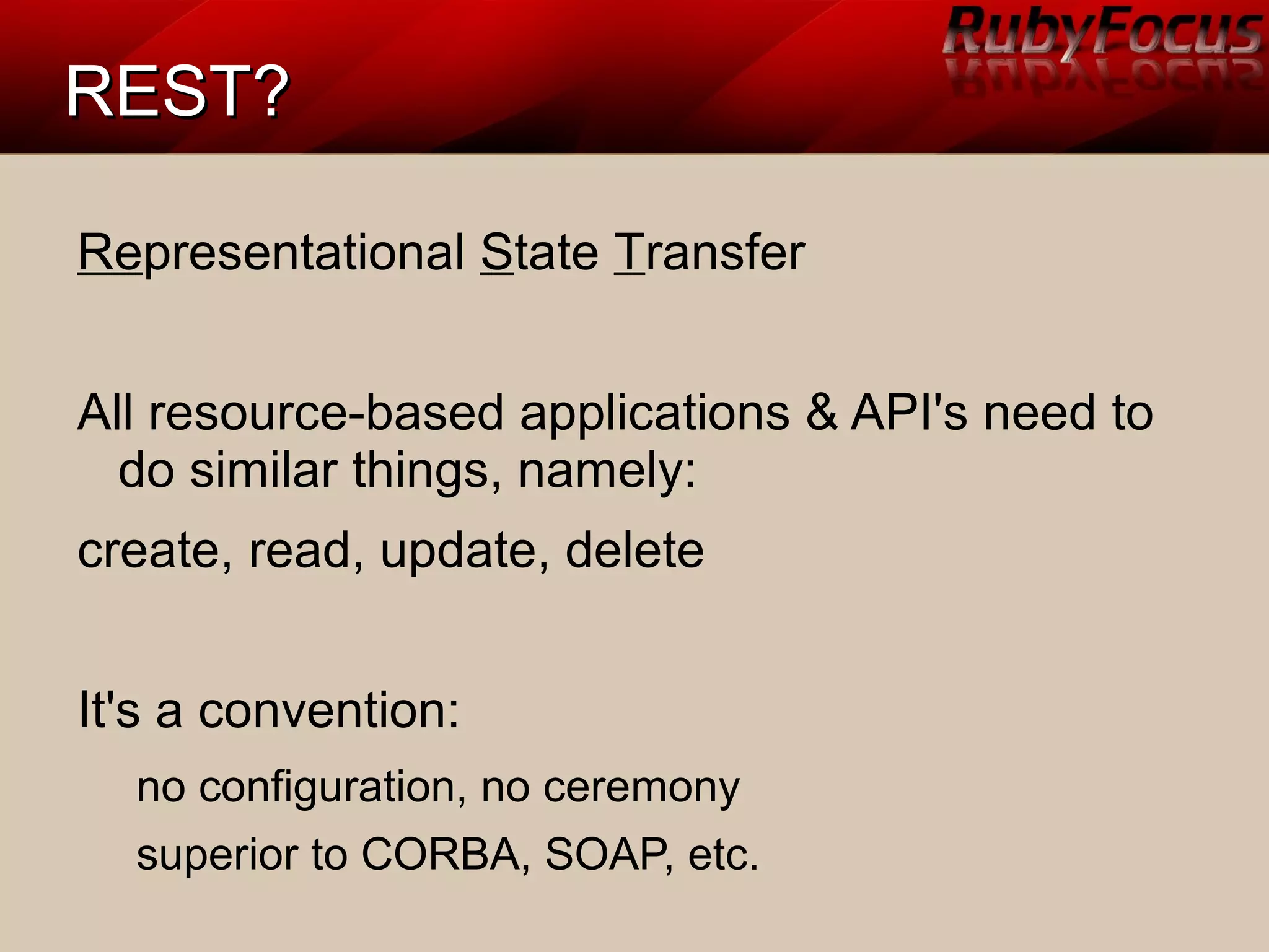 RubyFocus

REST?

Representational State Transfer

All resource-based applications & API's need to do similar things, namely:

create, read, update, delete

It's a convention:

no configuration, no ceremony

superior to CORBA, SOAP, etc.